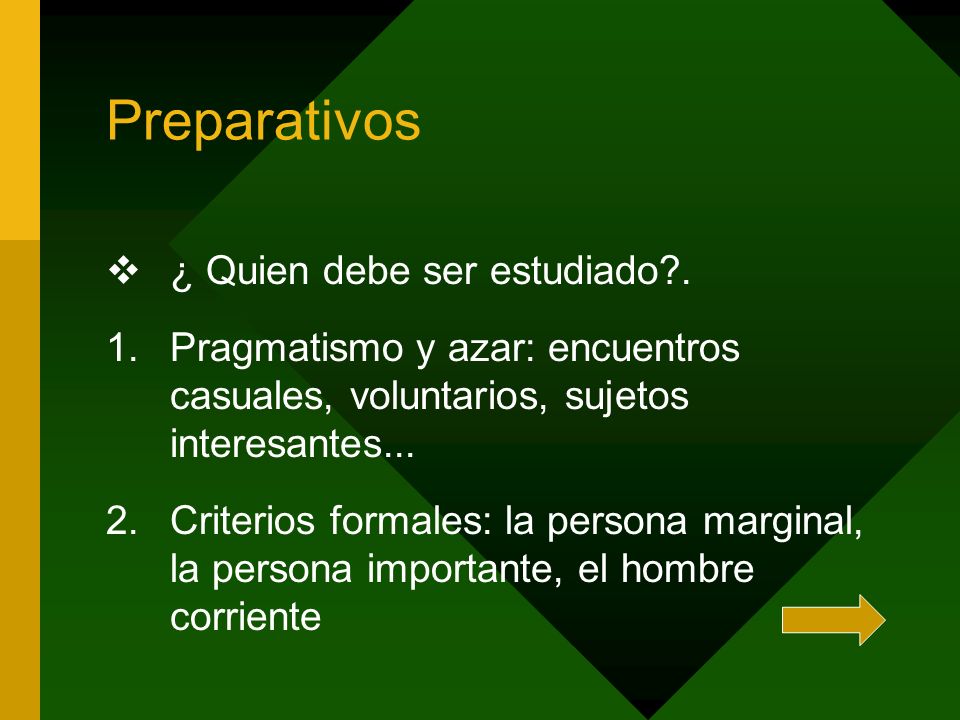 Preparativos

❖ ¿ Quien debe ser estudiado?.

1. Pragmatismo y azar: encuentros casuales, voluntarios, sujetos interesantes...

2. Criterios formales: la persona marginal, la persona importante, el hombre corriente